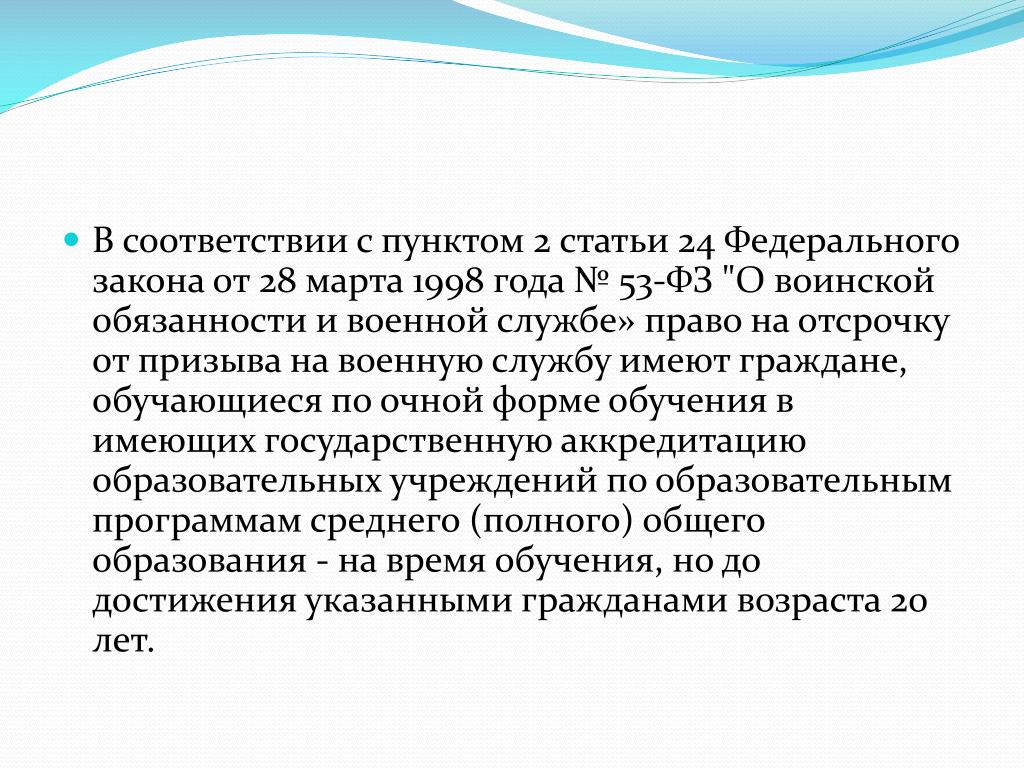 В соответствии с пунктом 2 статьи 24 Федерального закона от 28 марта 1998 года № 53-ФЗ "О воинской обязанности и военной службе» право на отсрочку от призыва на военную службу имеют граждане, обучающиеся по очной форме обучения в имеющих государственную аккредитацию образовательных учреждений по образовательным программам среднего (полного) общего образования - на время обучения, но до достижения указанными гражданами возраста 20 лет.